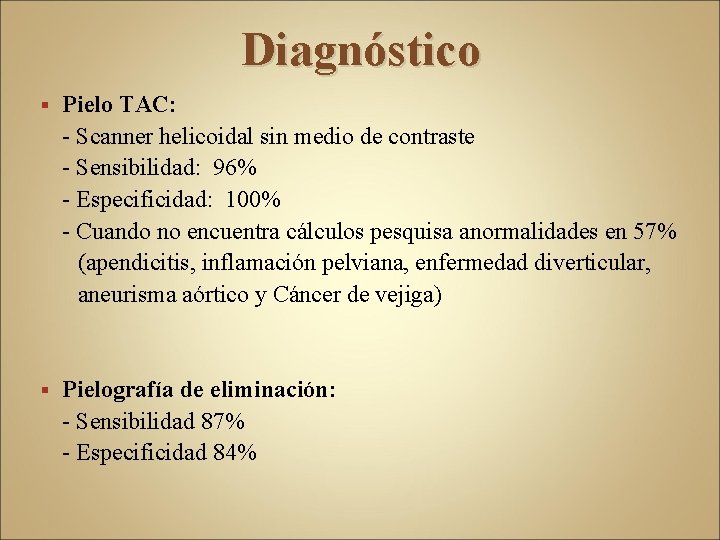 Diagnóstico

▪ Pielo TAC:
- Scanner helicoidal sin medio de contraste
- Sensibilidad: 96%
- Especificidad: 100%
- Cuando no encuentra cálculos pesquisa anormalidades en 57% (apendicitis, inflamación pelviana, enfermedad diverticular, aneurisma aórtico y Cáncer de vejiga)

▪ Pielografía de eliminación:
- Sensibilidad 87%
- Especificidad 84%